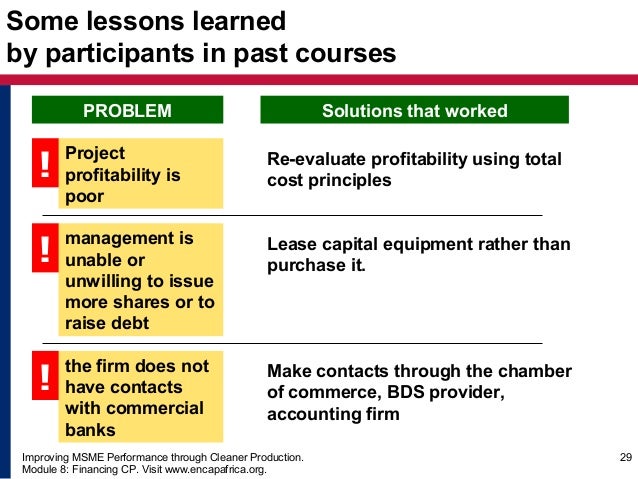 Some lessons learned
by participants in past courses

| PROBLEM | Solutions that worked |
|---|---|
| ! Project profitability is poor | Re-evaluate profitability using total cost principles |
| ! management is unable or unwilling to issue more shares or to raise debt | Lease capital equipment rather than purchase it. |
| ! the firm does not have contacts with commercial banks | Make contacts through the chamber of commerce, BDS provider, accounting firm |

Improving MSME Performance through Cleaner Production.
Module 8: Financing CP. Visit www.encapafrica.org.

29